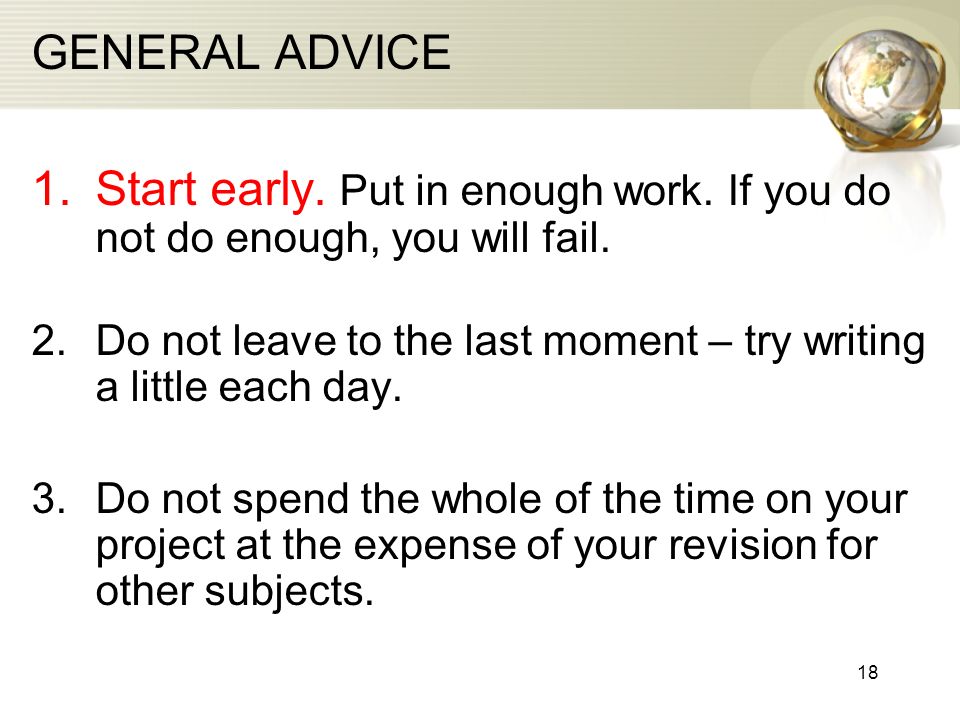 GENERAL ADVICE

1. Start early. Put in enough work. If you do not do enough, you will fail.

2. Do not leave to the last moment – try writing a little each day.

3. Do not spend the whole of the time on your project at the expense of your revision for other subjects.

18